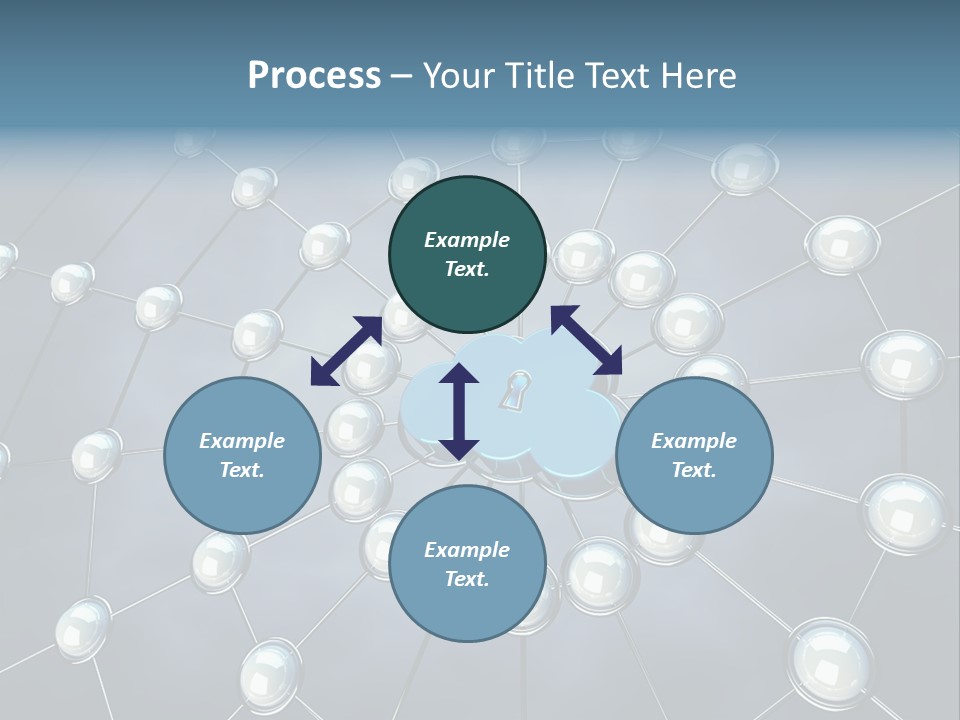 Process – Your Title Text Here

Example Text.

Example Text.

Example Text.

Example Text.